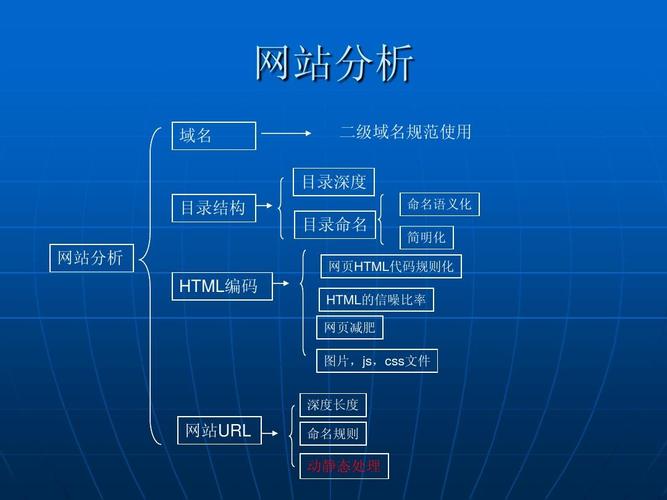 网站分析

网站分析

域名

二级域名规范使用

目录结构

目录深度

目录命名

命名语义化

简明化

HTML编码

网页HTML代码规则化

HTML的信噪比率

网页减肥

图片，js，css文件

网站URL

深度长度

命名规则

动静态处理